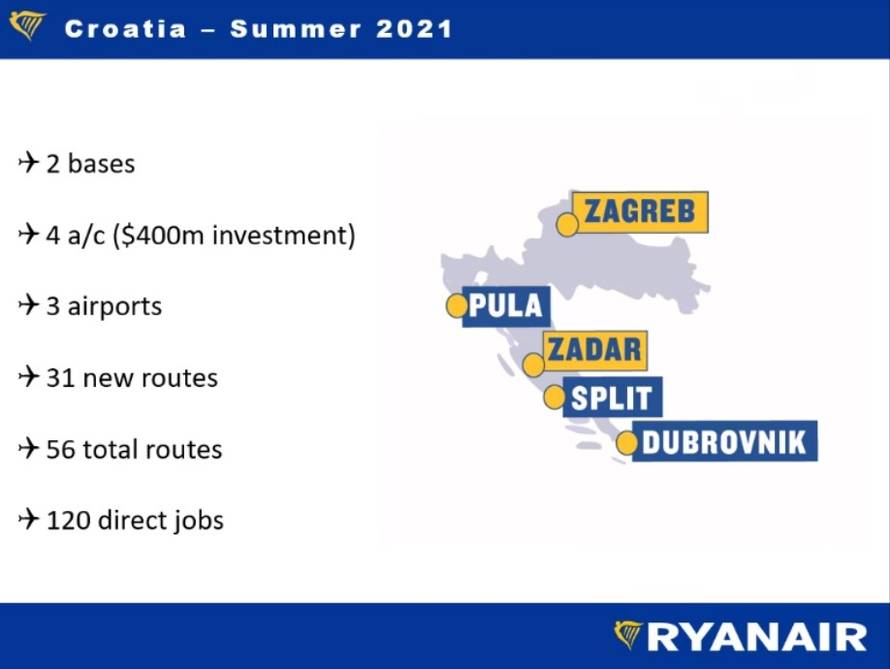 Croatia – Summer 2021

✈ 2 bases

✈ 4 a/c ($400m investment)

✈ 3 airports

✈ 31 new routes

✈ 56 total routes

✈ 120 direct jobs

ZAGREB

PULA

ZADAR

SPLIT

DUBROVNIK

RYANAIR